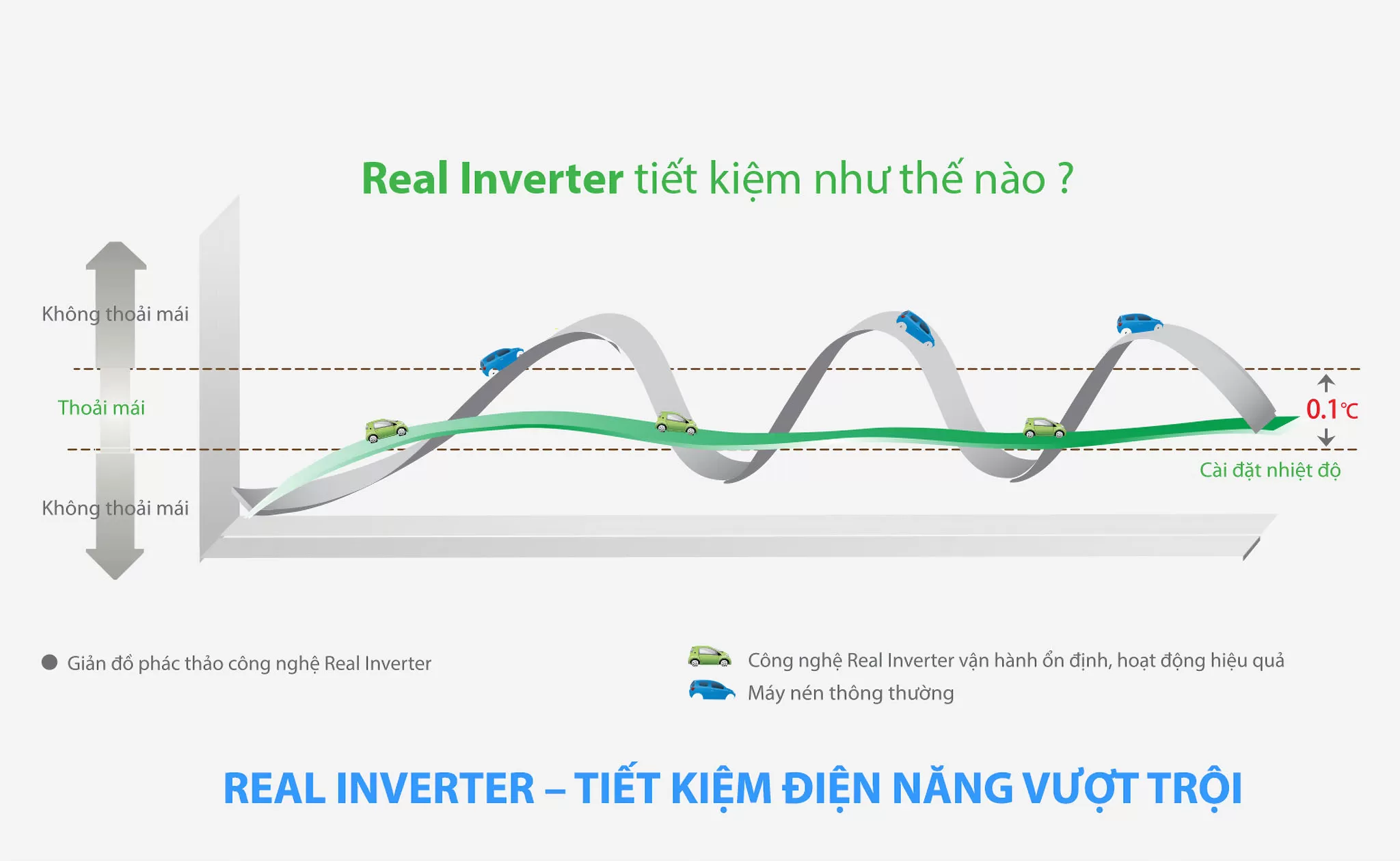 Real Inverter tiết kiệm như thế nào ?

Không thoải mái

Thoải mái

Không thoải mái

0.1℃

Cài đặt nhiệt độ

Giản đồ phác thảo công nghệ Real Inverter

Công nghệ Real Inverter vận hành ổn định, hoạt động hiệu quả

Máy nén thông thường

REAL INVERTER – TIẾT KIỆM ĐIỆN NĂNG VƯỢT TRỘI